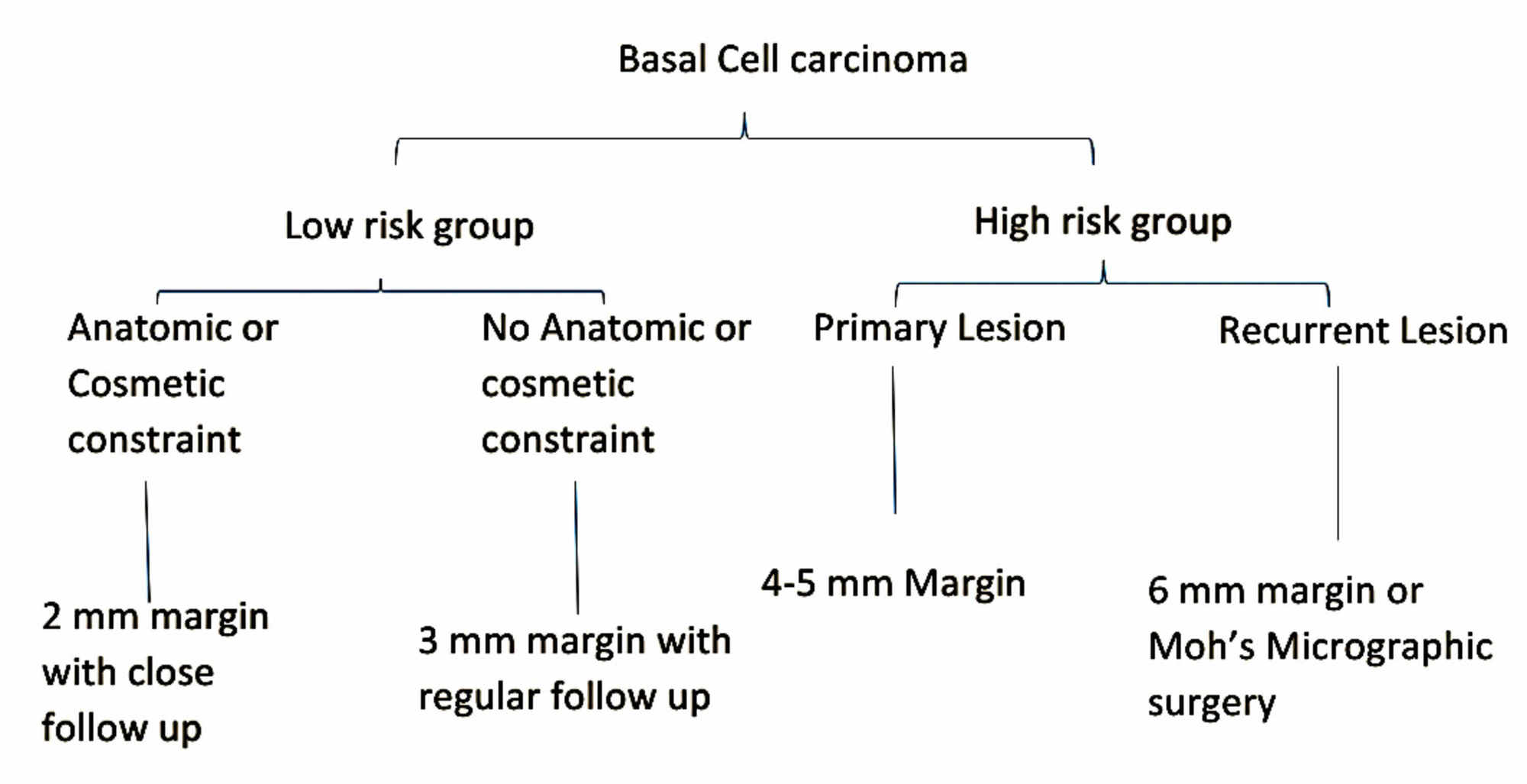 Basal Cell carcinoma

Low risk group

High risk group

Anatomic or Cosmetic constraint

No Anatomic or cosmetic constraint

Primary Lesion

Recurrent Lesion

2 mm margin with close follow up

3 mm margin with regular follow up

4-5 mm Margin

6 mm margin or Moh's Micrographic surgery